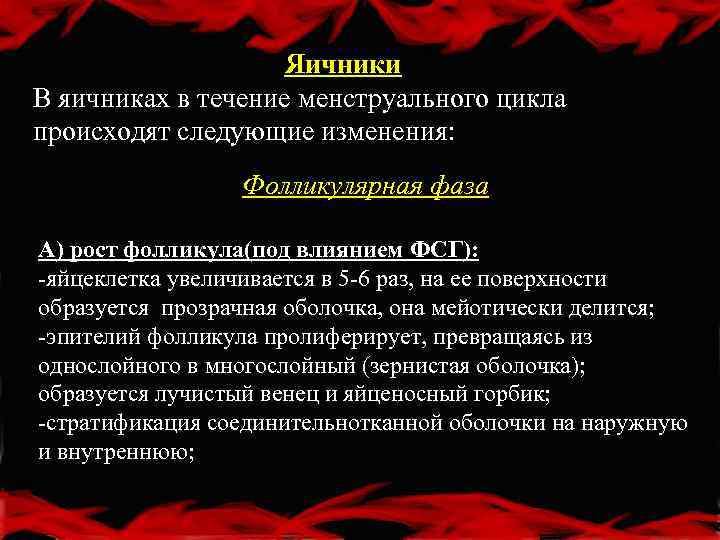 Яичники

В яичниках в течение менструального цикла происходят следующие изменения:

Фолликулярная фаза

А) рост фолликула(под влиянием ФСГ):
-яйцеклетка увеличивается в 5-6 раз, на ее поверхности образуется прозрачная оболочка, она мейотически делится;
-эпителий фолликула пролиферирует, превращаясь из однослойного в многослойный (зернистая оболочка); образуется лучистый венец и яйценосный горбик;
-стратификация соединительнотканной оболочки на наружную и внутреннюю;